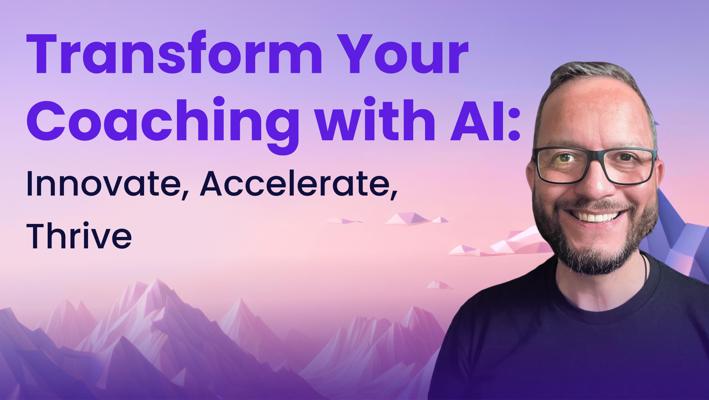 Transform Your Coaching with AI:

Innovate, Accelerate, Thrive